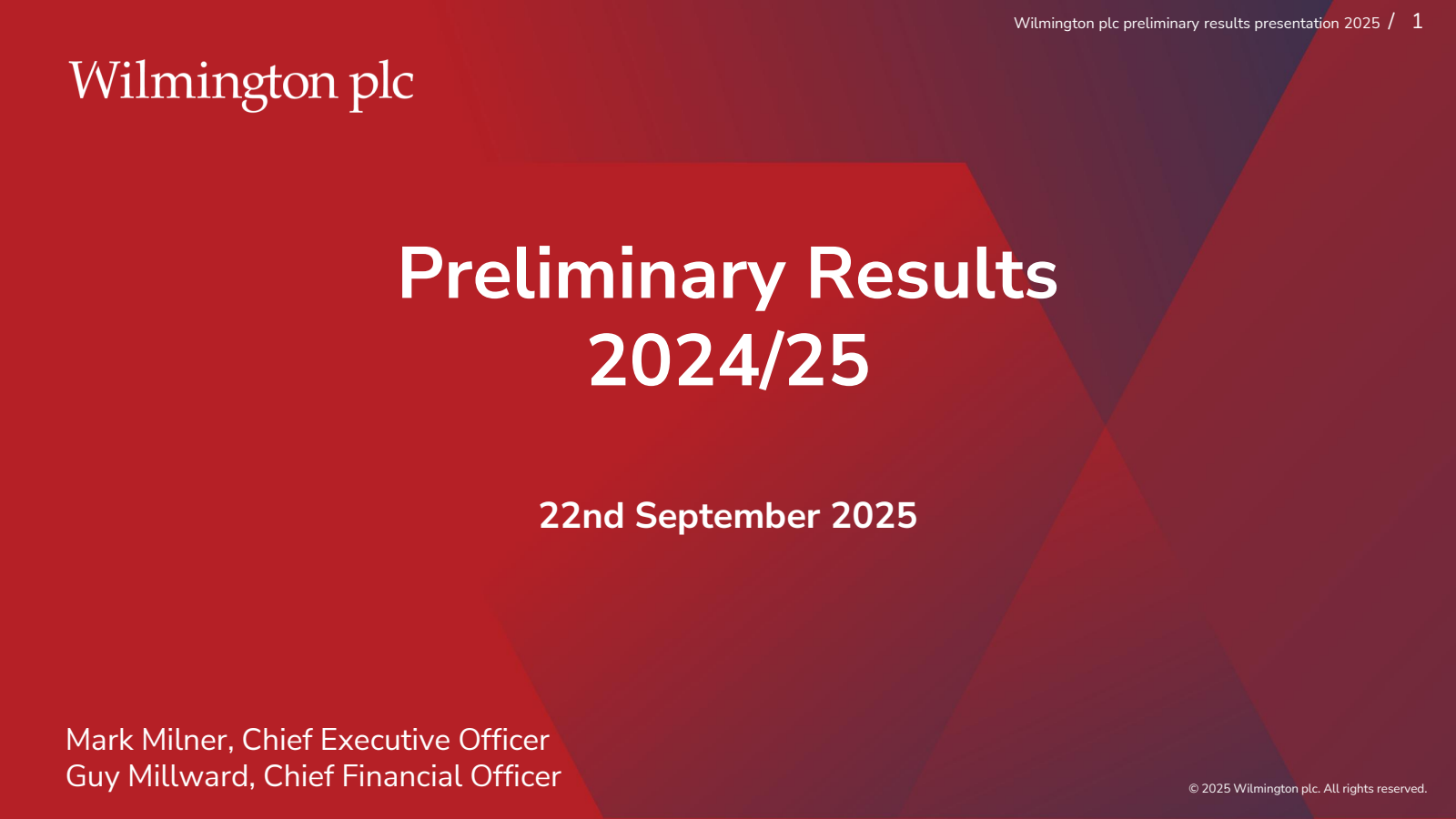 Wilmington plc preliminary results presentation 2025 / 1

Wilmington plc

Preliminary Results 2024/25

22nd September 2025

Mark Milner, Chief Executive Officer
Guy Millward, Chief Financial Officer

© 2025 Wilmington plc. All rights reserved.